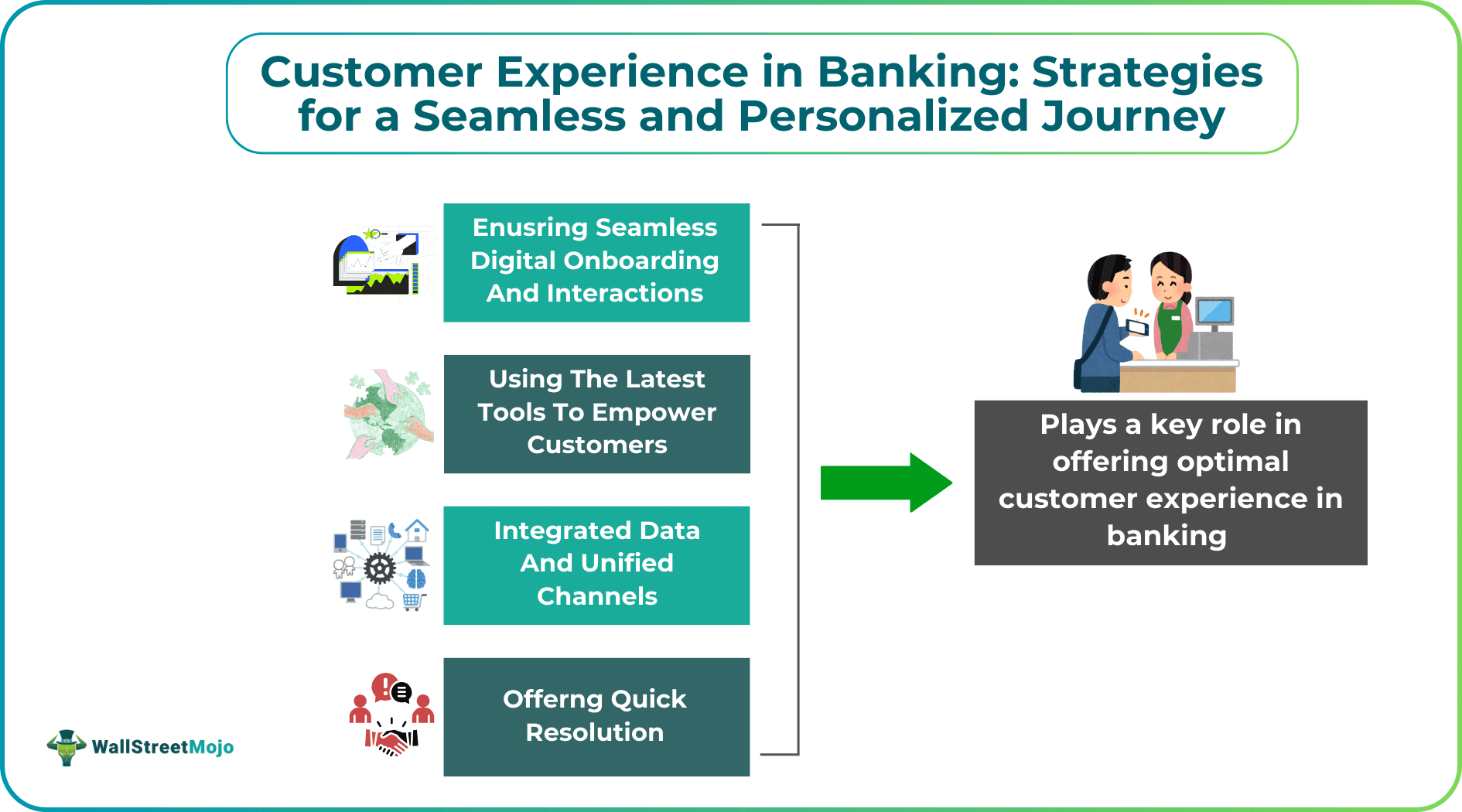 Customer Experience in Banking: Strategies for a Seamless and Personalized Journey

Enusring Seamless Digital Onboarding And Interactions

Using The Latest Tools To Empower Customers

Integrated Data And Unified Channels

Offerng Quick Resolution

Plays a key role in offering optimal customer experience in banking

WallStreetMojo